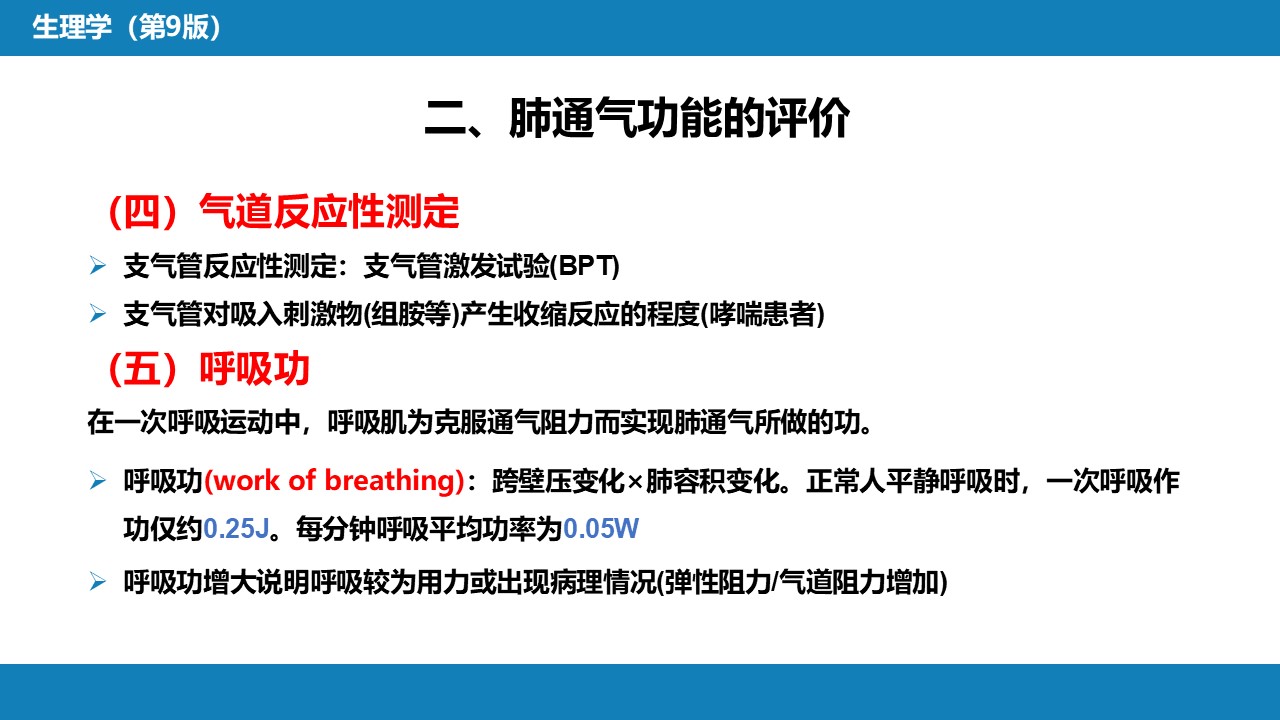 生理学（第9版）

二、肺通气功能的评价

（四）气道反应性测定

➢ 支气管反应性测定：支气管激发试验(BPT)

➢ 支气管对吸入刺激物(组胺等)产生收缩反应的程度(哮喘患者)

（五）呼吸功

在一次呼吸运动中，呼吸肌为克服通气阻力而实现肺通气所做的功。

➢ 呼吸功(work of breathing)：跨壁压变化×肺容积变化。正常人平静呼吸时，一次呼吸作功仅约0.25J。每分钟呼吸平均功率为0.05W

➢ 呼吸功增大说明呼吸较为用力或出现病理情况(弹性阻力/气道阻力增加)